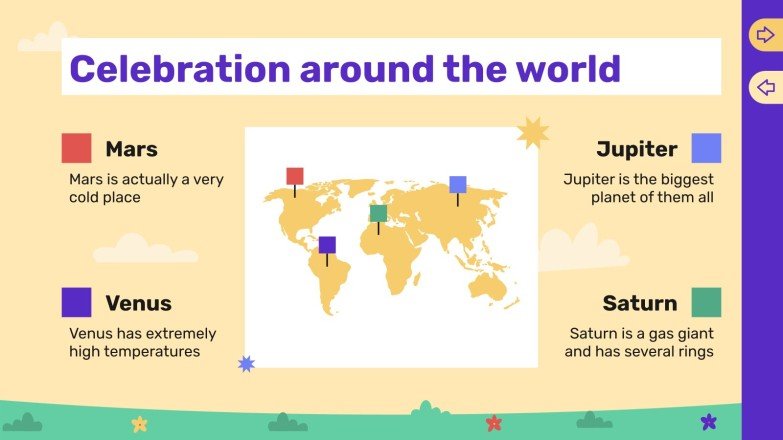 Celebration around the world

Mars

Mars is actually a very cold place

Venus

Venus has extremely high temperatures

Jupiter

Jupiter is the biggest planet of them all

Saturn

Saturn is a gas giant and has several rings